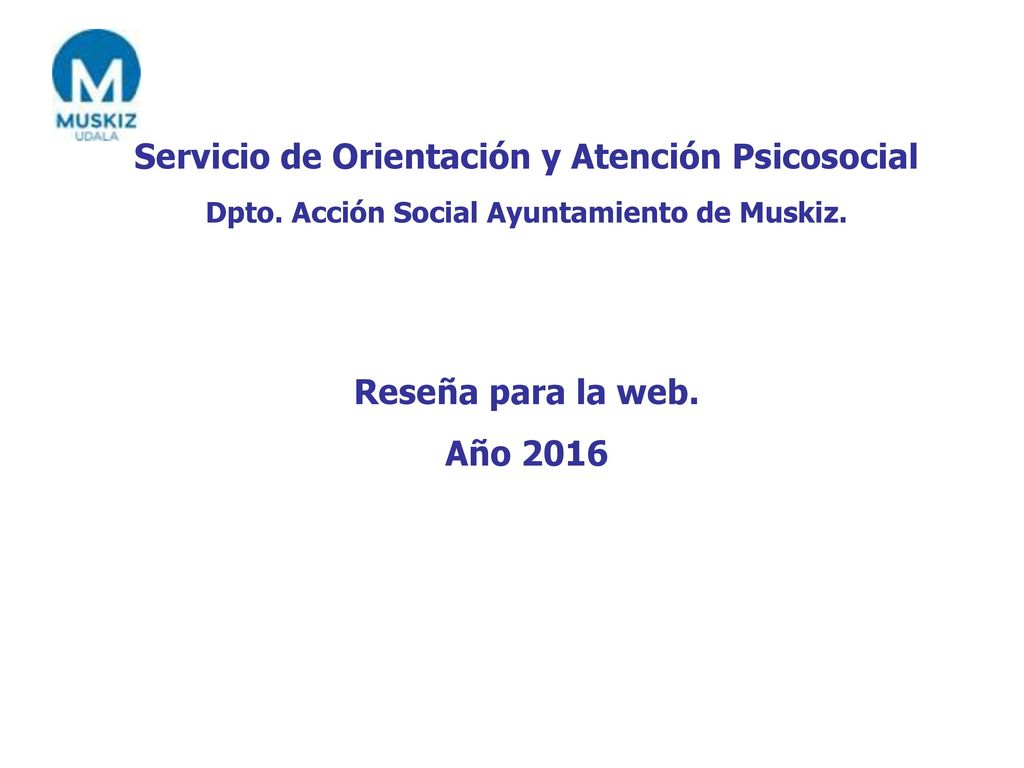 M
MUSKIZ
UDALA

Servicio de Orientación y Atención Psicosocial
Dpto. Acción Social Ayuntamiento de Muskiz.

Reseña para la web.
Año 2016